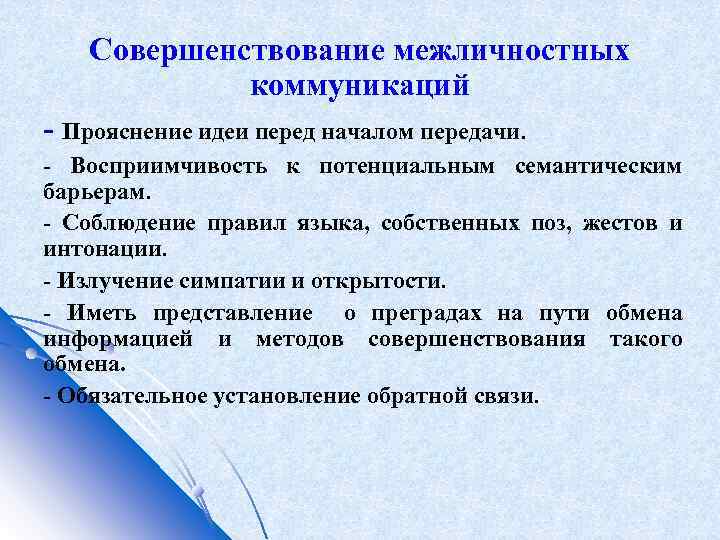 Совершенствование межличностных коммуникаций

- Прояснение идеи перед началом передачи.

- Восприимчивость к потенциальным семантическим барьерам.

- Соблюдение правил языка, собственных поз, жестов и интонации.

- Излучение симпатии и открытости.

- Иметь представление о преградах на пути обмена информацией и методов совершенствования такого обмена.

- Обязательное установление обратной связи.